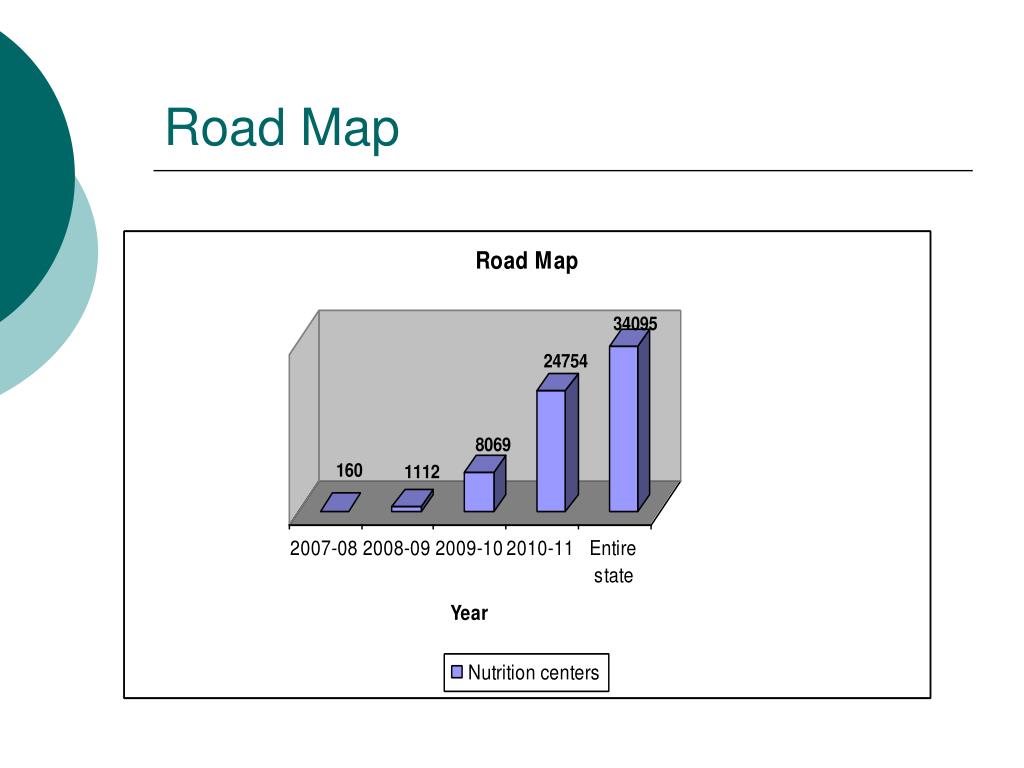 Road Map

Road Map

160
1112
8069
24754
34095

2007-08 2008-09 2009-10 2010-11 Entire state

Year

Nutrition centers